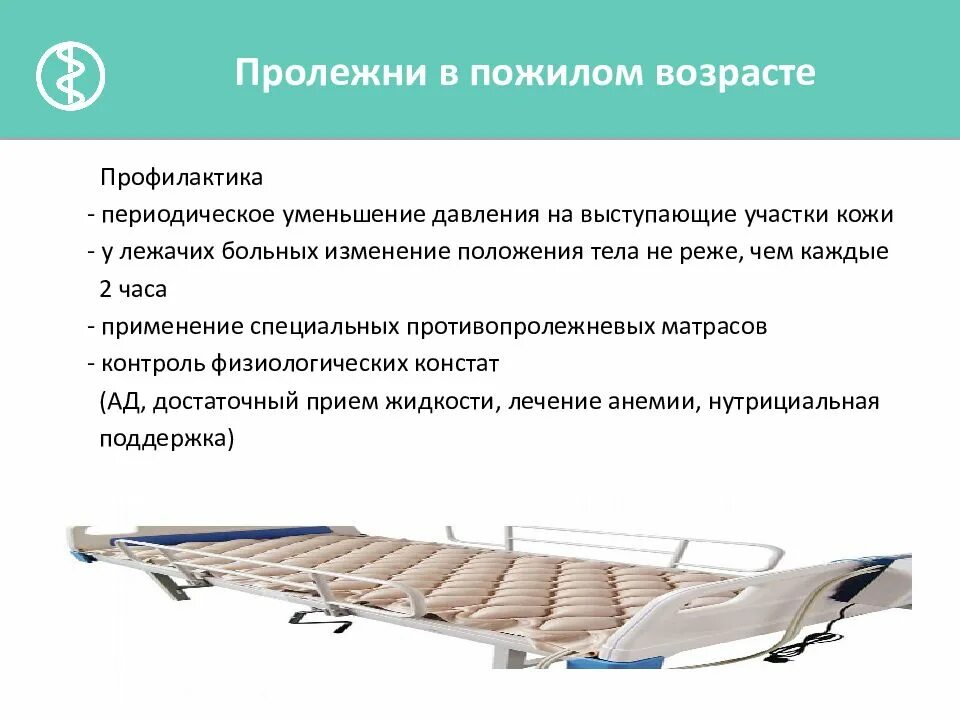 Пролежни в пожилом возрасте

Профилактика
- периодическое уменьшение давления на выступающие участки кожи
- у лежачих больных изменение положения тела не реже, чем каждые 2 часа
- применение специальных противопролежневых матрасов
- контроль физиологических констат (АД, достаточный прием жидкости, лечение анемии, нутрициальная поддержка)